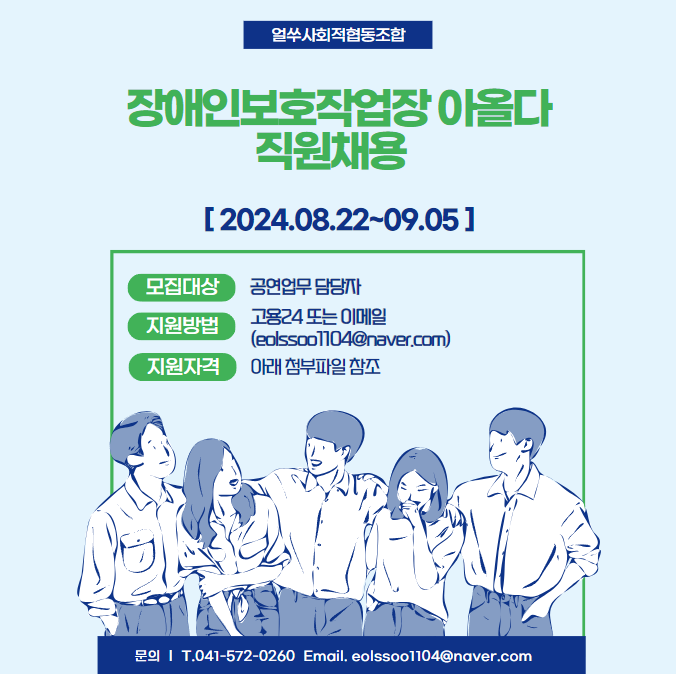 얼쑤사회적협동조합

장애인보호작업장 아올다
직원채용

[ 2024.08.22~09.05 ]

모집대상 공연업무 담당자

지원방법 고용24 또는 이메일 (eolssoo1104@naver.com)

지원자격 아래 첨부파일 참조

문의 I T.041-572-0260 Email. eolssoo1104@naver.com